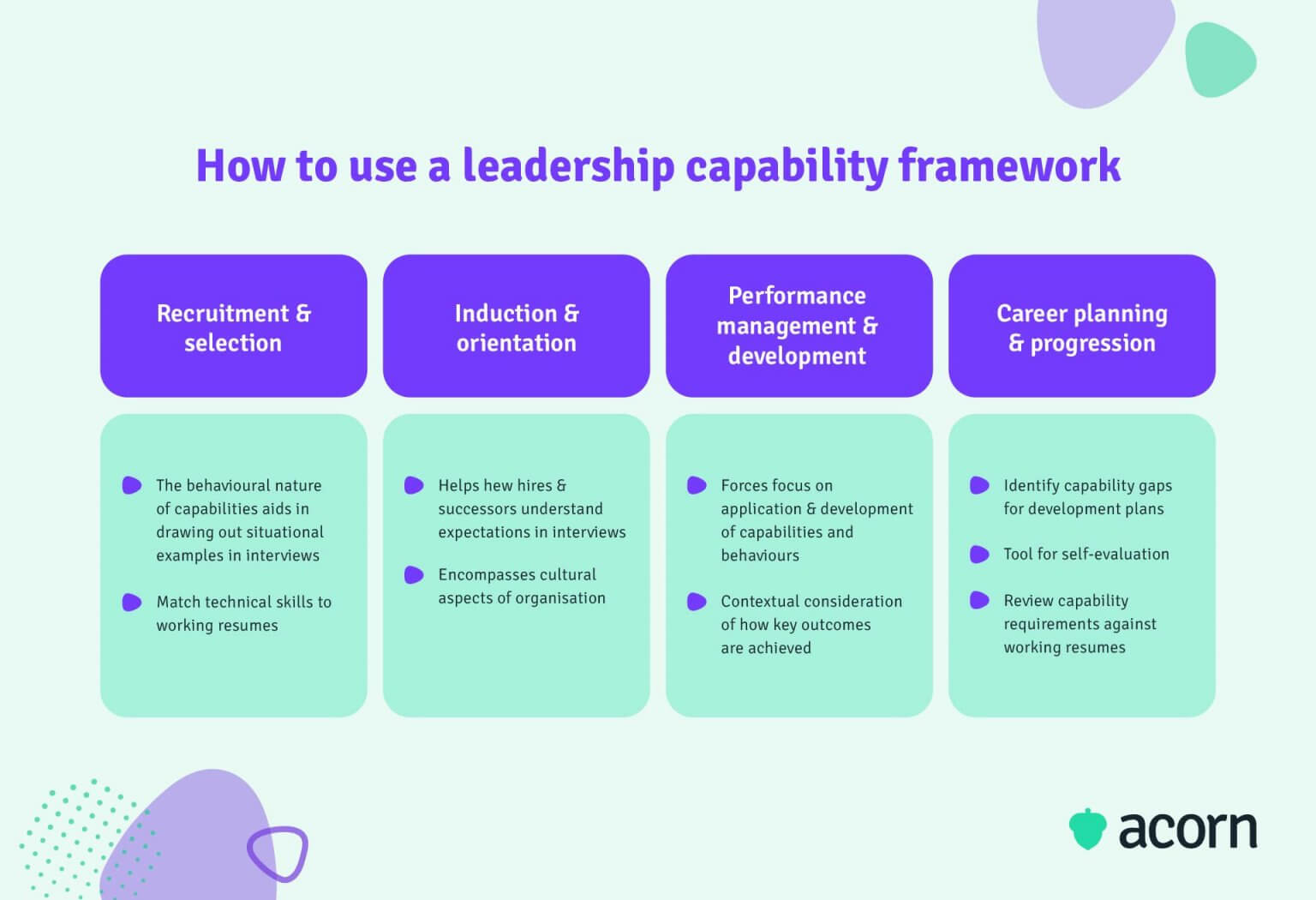 How to use a leadership capability framework

Recruitment & selection

The behavioural nature of capabilities aids in drawing out situational examples in interviews

Match technical skills to working resumes

Induction & orientation

Helps hew hires & successors understand expectations in interviews

Encompasses cultural aspects of organisation

Performance management & development

Forces focus on application & development of capabilities and behaviours

Contextual consideration of how key outcomes are achieved

Career planning & progression

Identify capability gaps for development plans

Tool for self-evaluation

Review capability requirements against working resumes

acorn